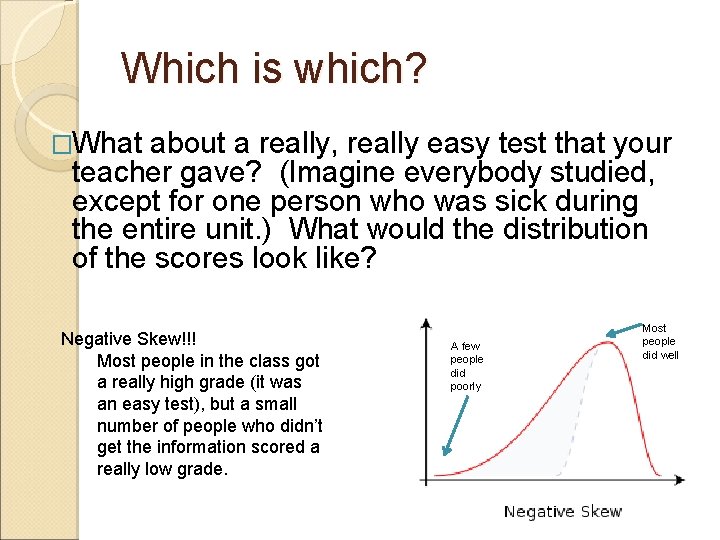 Which is which?

□What about a really, really easy test that your teacher gave? (Imagine everybody studied, except for one person who was sick during the entire unit.) What would the distribution of the scores look like?

Negative Skew!!!

Most people in the class got a really high grade (it was an easy test), but a small number of people who didn't get the information scored a really low grade.

A few people did poorly

Most people did well

Negative Skew